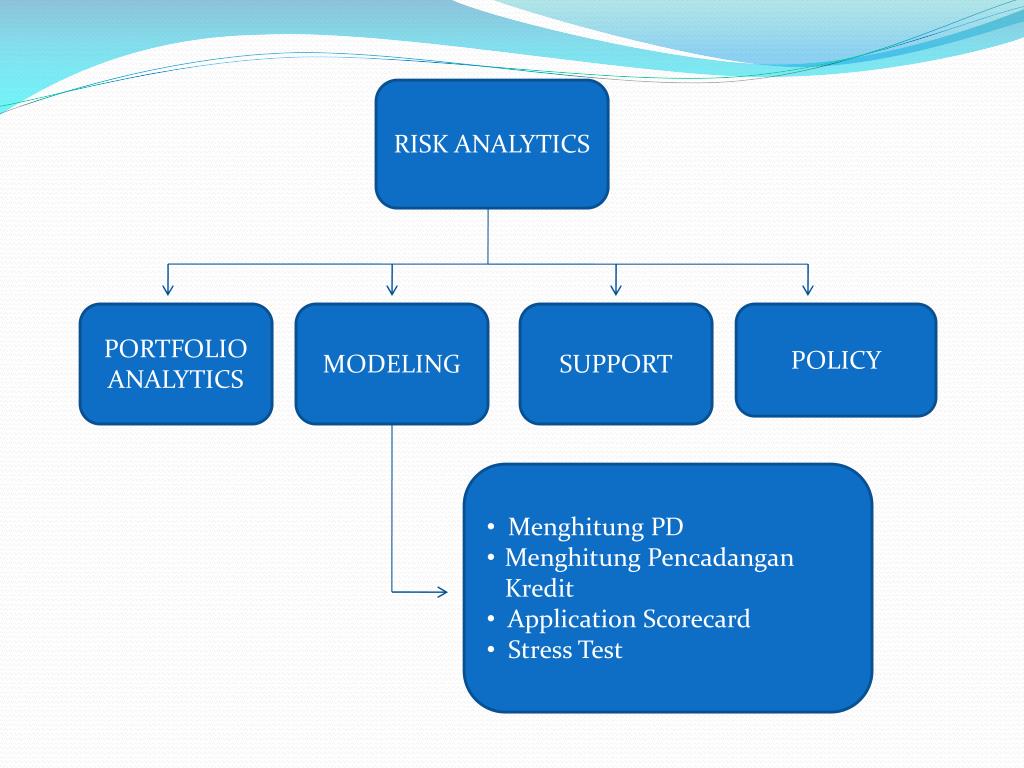 RISK ANALYTICS

PORTFOLIO ANALYTICS

MODELING

SUPPORT

POLICY

• Menghitung PD
• Menghitung Pencadangan Kredit
• Application Scorecard
• Stress Test